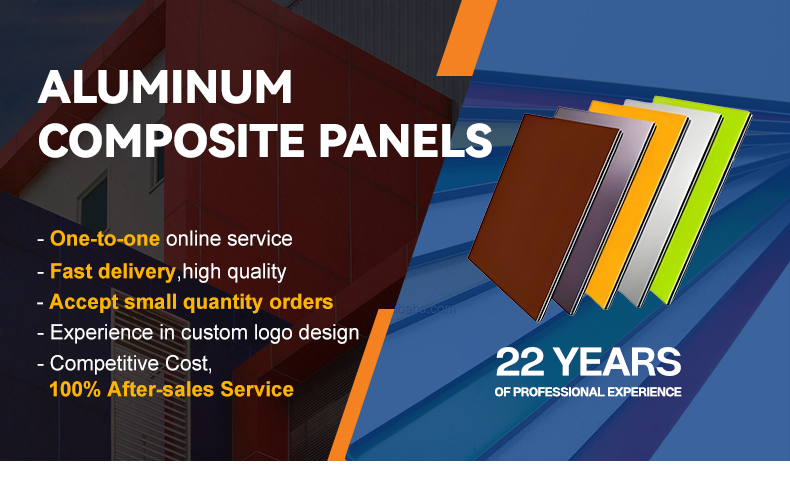 ALUMINUM COMPOSITE PANELS

- One-to-one online service
- Fast delivery,high quality
- Accept small quantity orders
- Experience in custom logo design
- Competitive Cost, 100% After-sales Service

22 YEARS
OF PROFESSIONAL EXPERIENCE